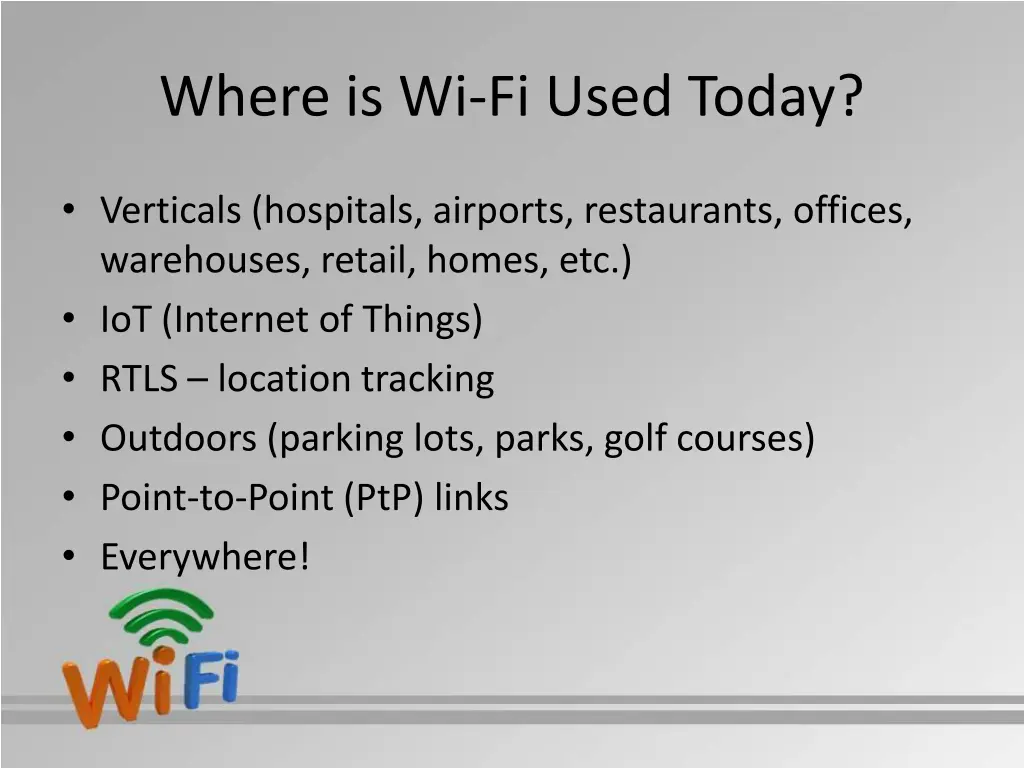 Where is Wi-Fi Used Today?

• Verticals (hospitals, airports, restaurants, offices, warehouses, retail, homes, etc.)
• IoT (Internet of Things)
• RTLS – location tracking
• Outdoors (parking lots, parks, golf courses)
• Point-to-Point (PtP) links
• Everywhere!

WiFi